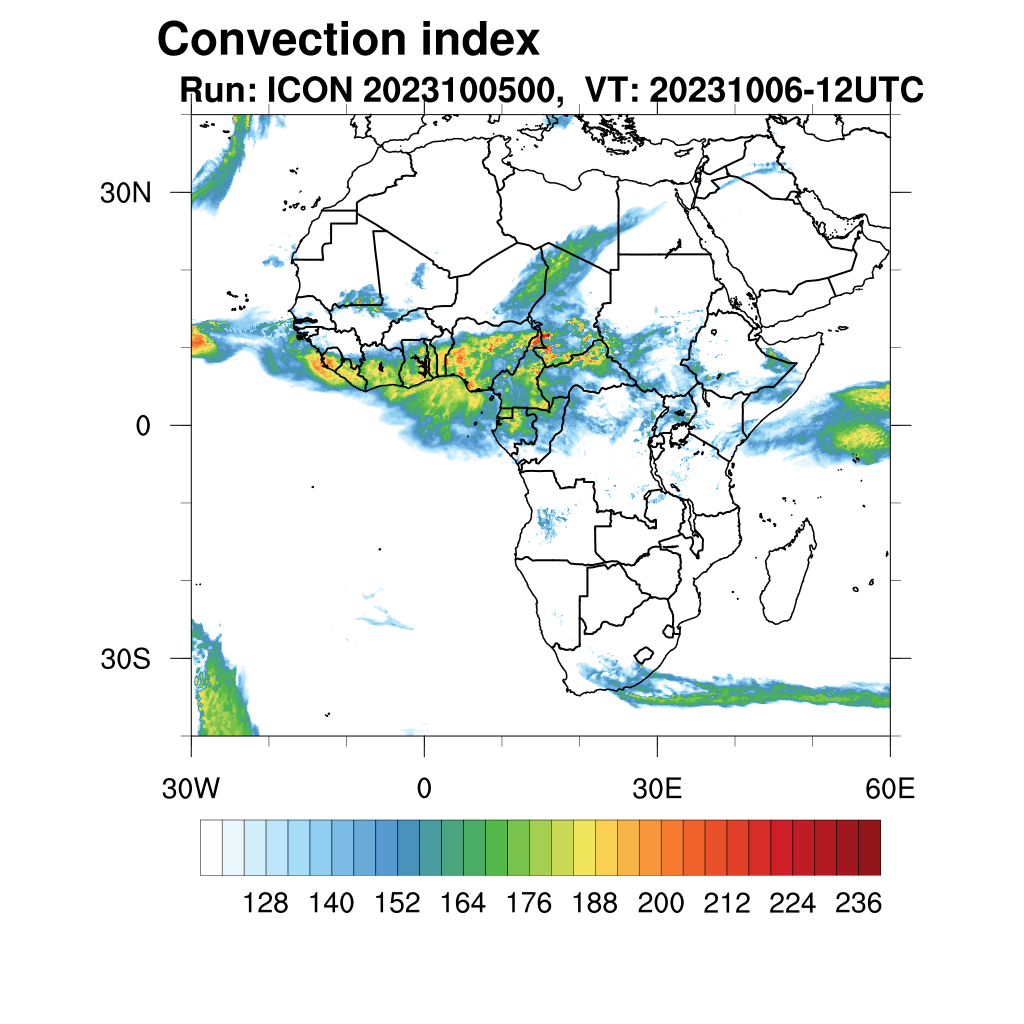 Convection index
Run: ICON 2023100500, VT: 20231006-12UTC

30N
0
30S

30W
0
30E
60E

128 140 152 164 176 188 200 212 224 236